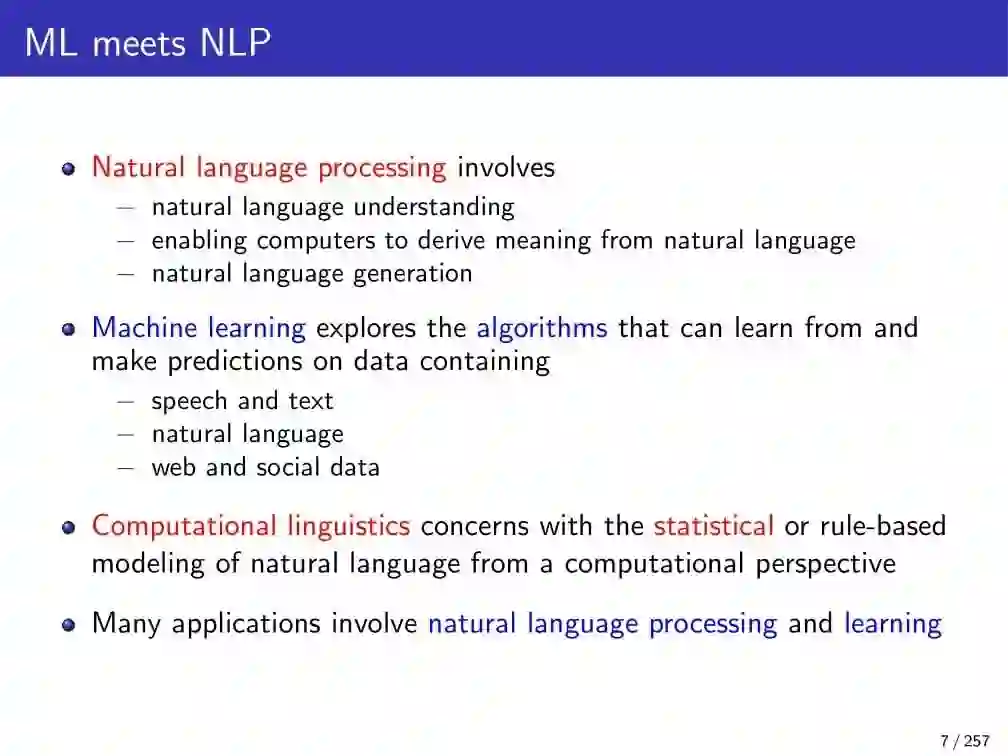 ML meets NLP

- Natural language processing involves
  – natural language understanding
  – enabling computers to derive meaning from natural language
  – natural language generation

- Machine learning explores the algorithms that can learn from and make predictions on data containing
  – speech and text
  – natural language
  – web and social data

- Computational linguistics concerns with the statistical or rule-based modeling of natural language from a computational perspective

- Many applications involve natural language processing and learning

7 / 257